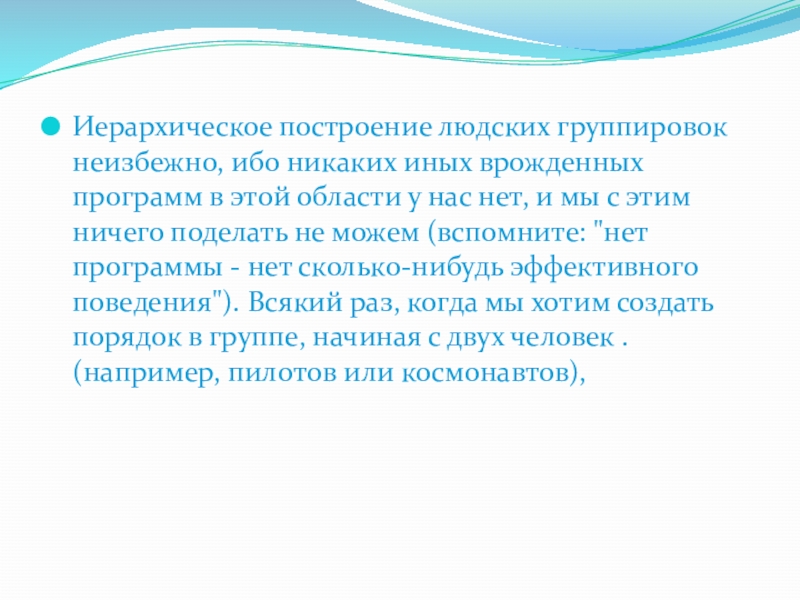 Иерархическое построение людских группировок неизбежно, ибо никаких иных врожденных программ в этой области у нас нет, и мы с этим ничего поделать не можем (вспомните: "нет программы - нет сколько-нибудь эффективного поведения"). Всякий раз, когда мы хотим создать порядок в группе, начиная с двух человек . (например, пилотов или космонавтов),